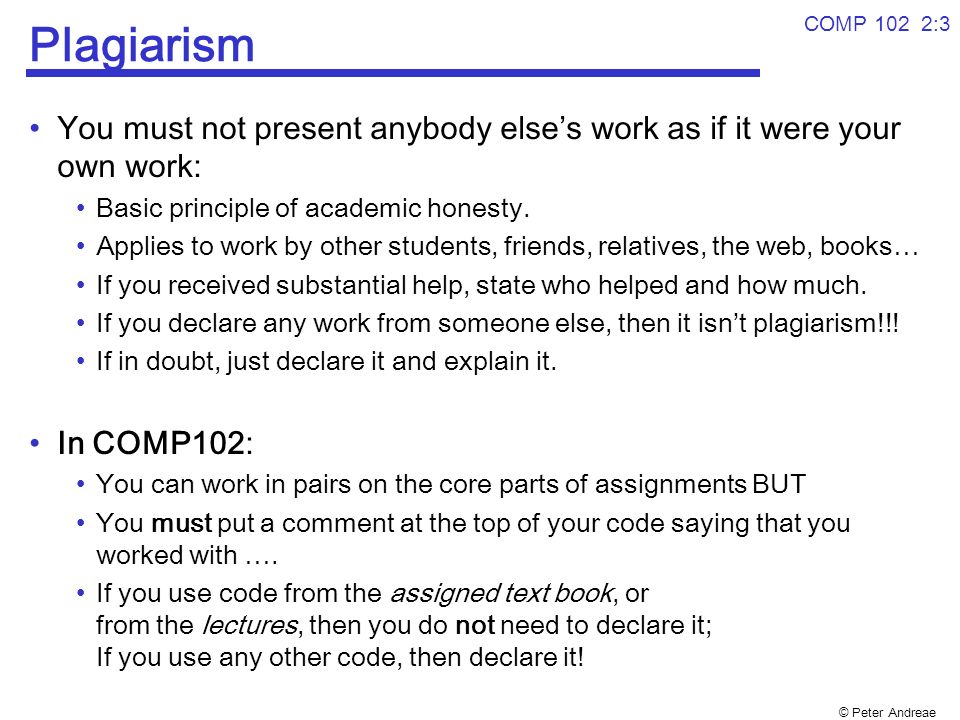 COMP 102 2:3

Plagiarism

• You must not present anybody else's work as if it were your own work:
  • Basic principle of academic honesty.
  • Applies to work by other students, friends, relatives, the web, books…
  • If you received substantial help, state who helped and how much.
  • If you declare any work from someone else, then it isn't plagiarism!!!
  • If in doubt, just declare it and explain it.

• In COMP102:
  • You can work in pairs on the core parts of assignments BUT
  • You must put a comment at the top of your code saying that you worked with ….
  • If you use code from the assigned text book, or from the lectures, then you do not need to declare it; If you use any other code, then declare it!

© Peter Andreae